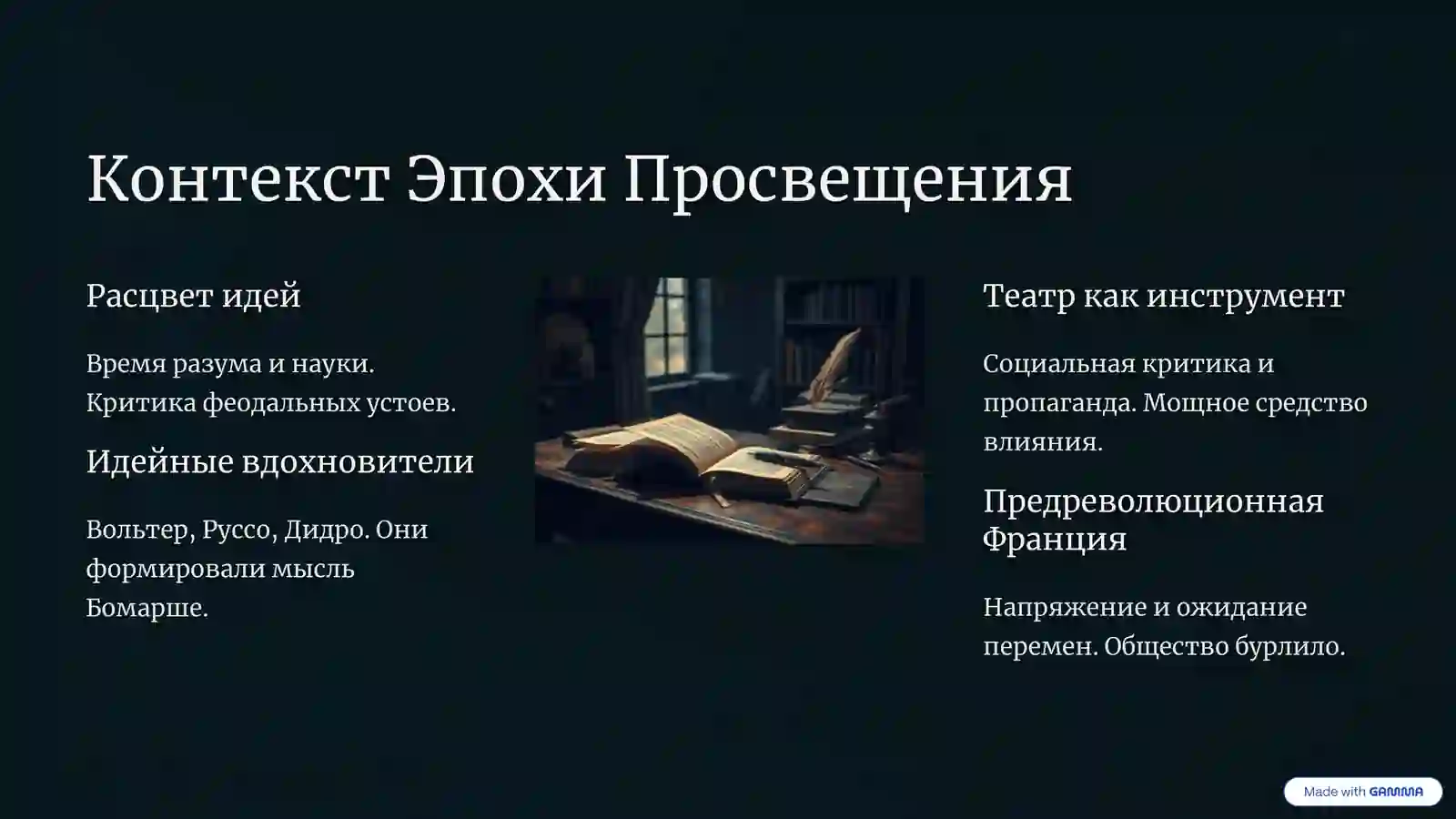 Контекст Эпохи Просвещения

Расцвет идей

Время разума и науки. Критика феодальных устоев.

Идейные вдохновители

Вольтер, Руссо, Дидро. Они формировали мысль Бомарше.

Театр как инструмент

Социальная критика и пропаганда. Мощное средство влияния.

Предреволюционная Франция

Напряжение и ожидание перемен. Общество бурлило.

Made with GAMMA